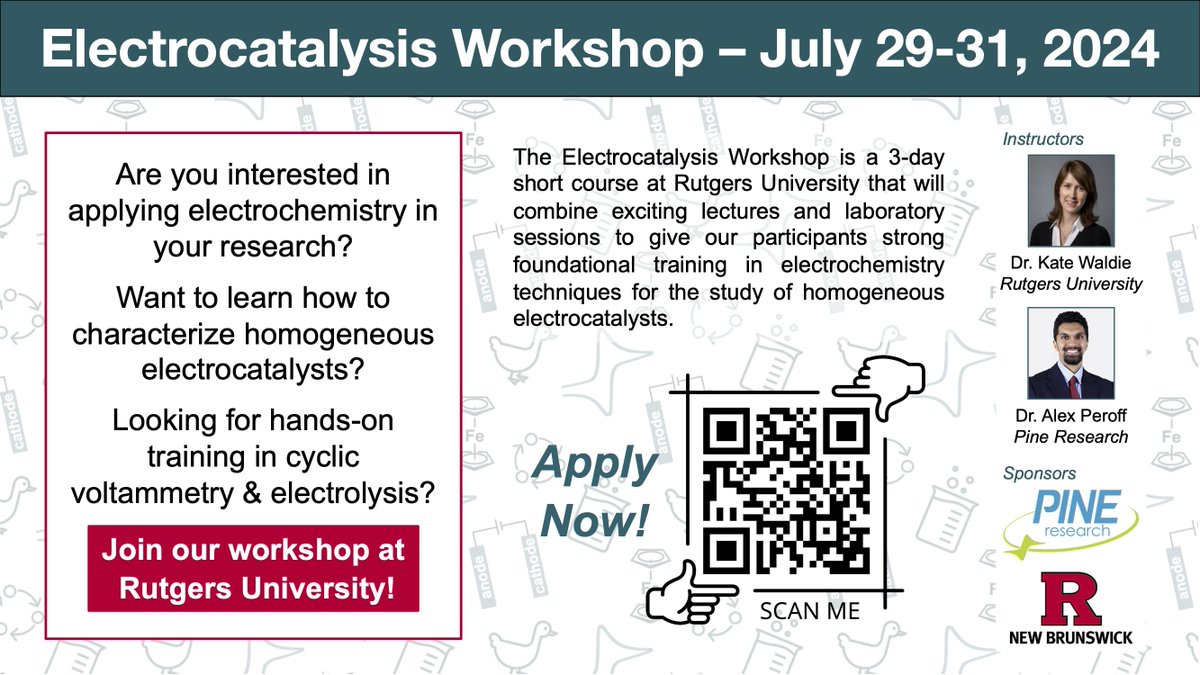 Electrocatalysis Workshop – July 29-31, 2024

Are you interested in applying electrochemistry in your research?

Want to learn how to characterize homogeneous electrocatalysts?

Looking for hands-on training in cyclic voltammetry & electrolysis?

Join our workshop at Rutgers University!

The Electrocatalysis Workshop is a 3-day short course at Rutgers University that will combine exciting lectures and laboratory sessions to give our participants strong foundational training in electrochemistry techniques for the study of homogeneous electrocatalysts.

Apply Now!

SCAN ME

Instructors

Dr. Kate Waldie
Rutgers University

Dr. Alex Peroff
Pine Research

Sponsors

PINE research

R
NEW BRUNSWICK